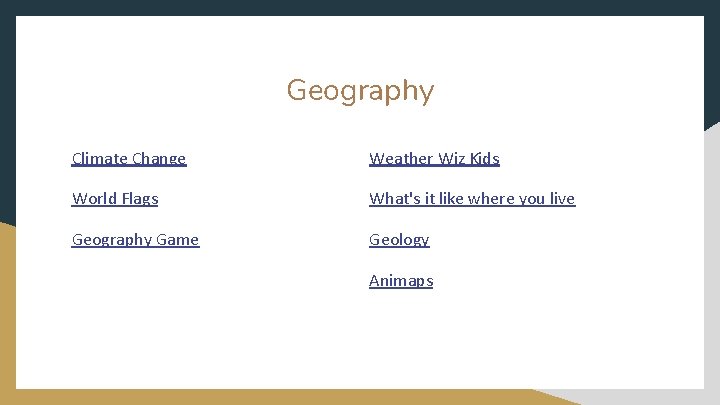 Geography

Climate Change

World Flags

Geography Game

Weather Wiz Kids

What's it like where you live

Geology

Animaps